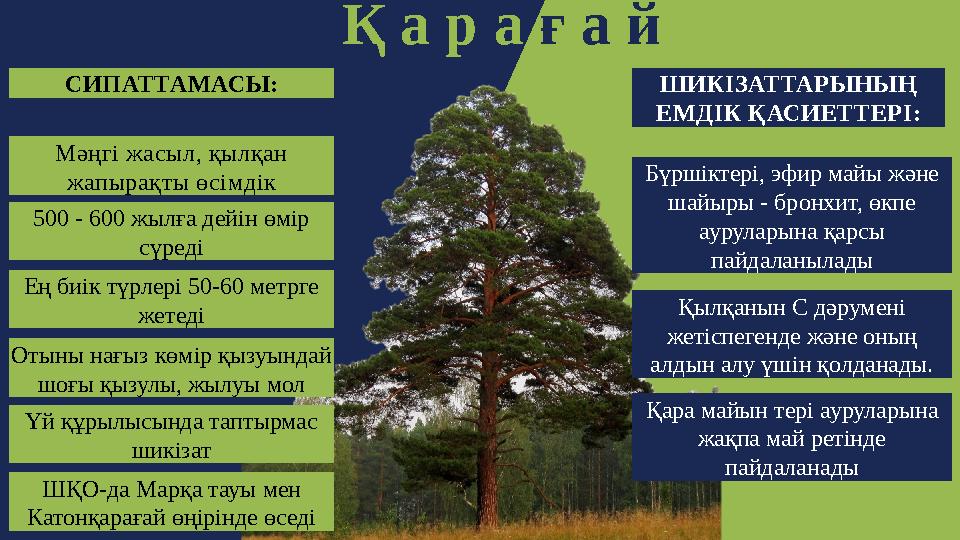 Қарағай

СИПАТТАМАСЫ:

Мәңгі жасыл, қылқан жапырақты өсімдік

500 - 600 жылға дейін өмір сүреді

Ең биік түрлері 50-60 метрге жетеді

Отыны нағыз көмір қызуындай шоғы қызулы, жылуы мол

Үй құрылысында таптырмас шикізат

ШҚО-да Марқа тауы мен Катонқарағай өңірінде өседі

ШИКІЗАТТАРЫНЫҢ ЕМДІК ҚАСИЕТТЕРІ:

Бүршіктері, эфир майы және шайыры - бронхит, өкпе ауруларына қарсы пайдаланылады

Қылқанын С дәрумені жетіспегенде және оның алдын алу үшін қолданады.

Қара майын тері ауруларына жақпа май ретінде пайдаланады